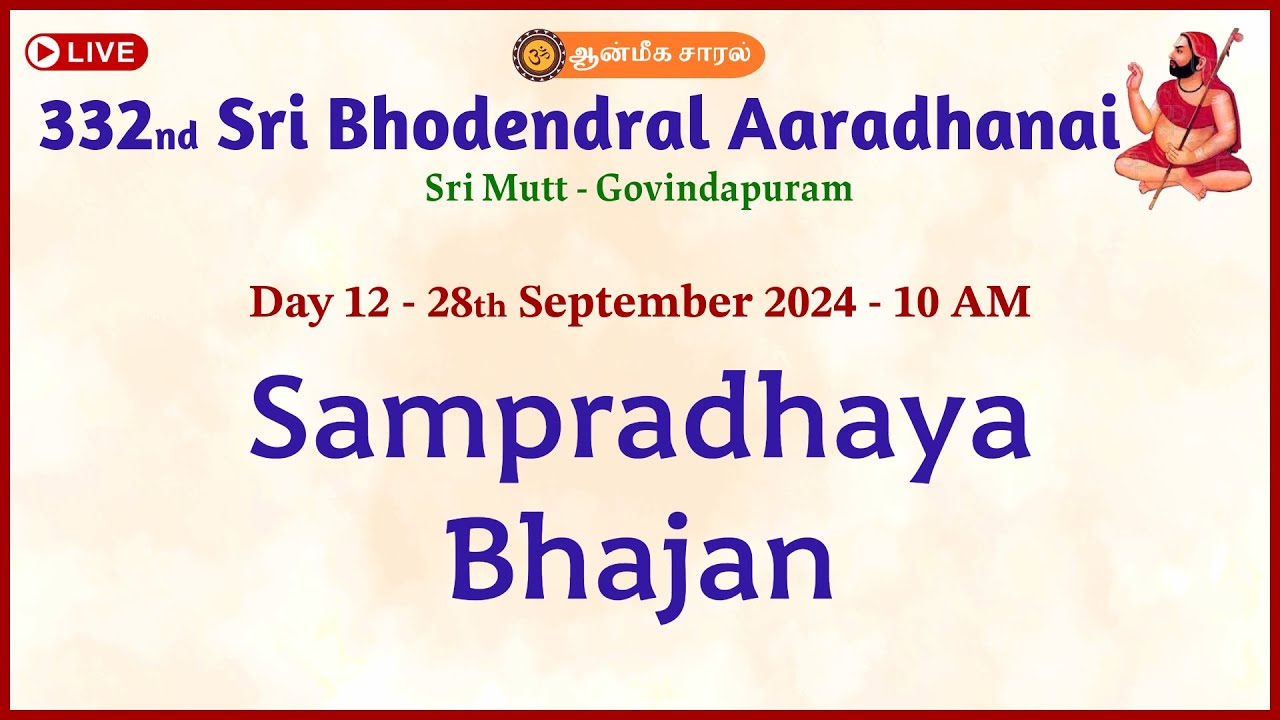 LIVE

ஆன்மீக சாரல்

332nd Sri Bhodendral Aaradhanai

Sri Mutt - Govindapuram

Day 12 - 28th September 2024 - 10 AM

Sampradhaya Bhajan